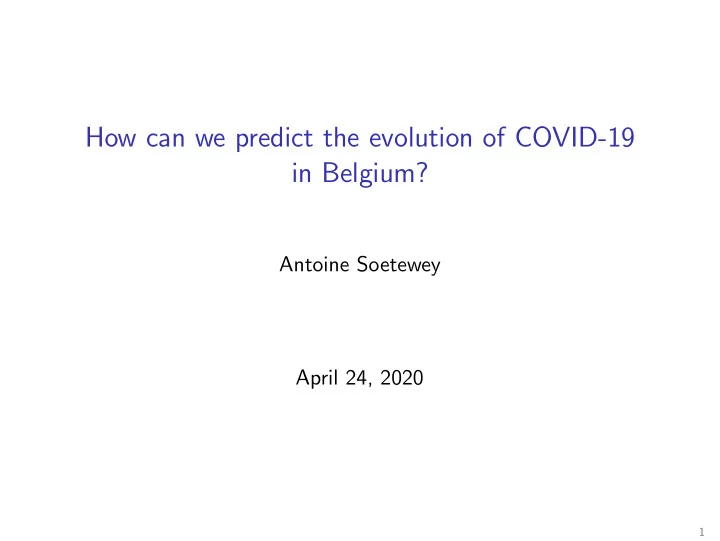 How can we predict the evolution of COVID-19 in Belgium?

Antoine Soetewey

April 24, 2020

1